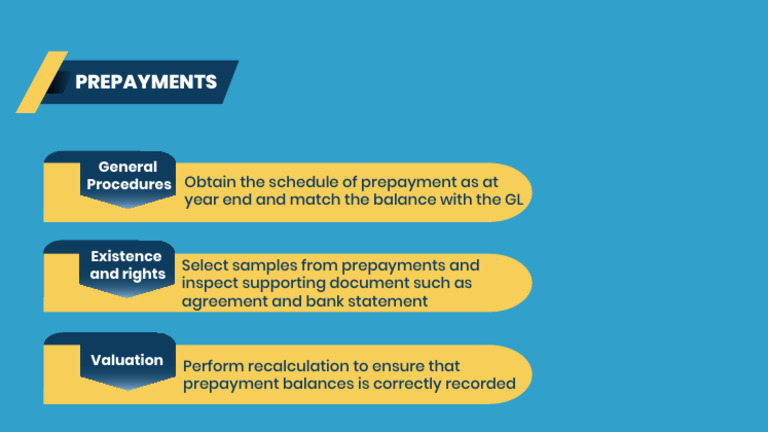 PREPAYMENTS

General Procedures

Obtain the schedule of prepayment as at year end and match the balance with the GL

Existence and rights

Select samples from prepayments and inspect supporting document such as agreement and bank statement

Valuation

Perform recalculation to ensure that prepayment balances is correctly recorded